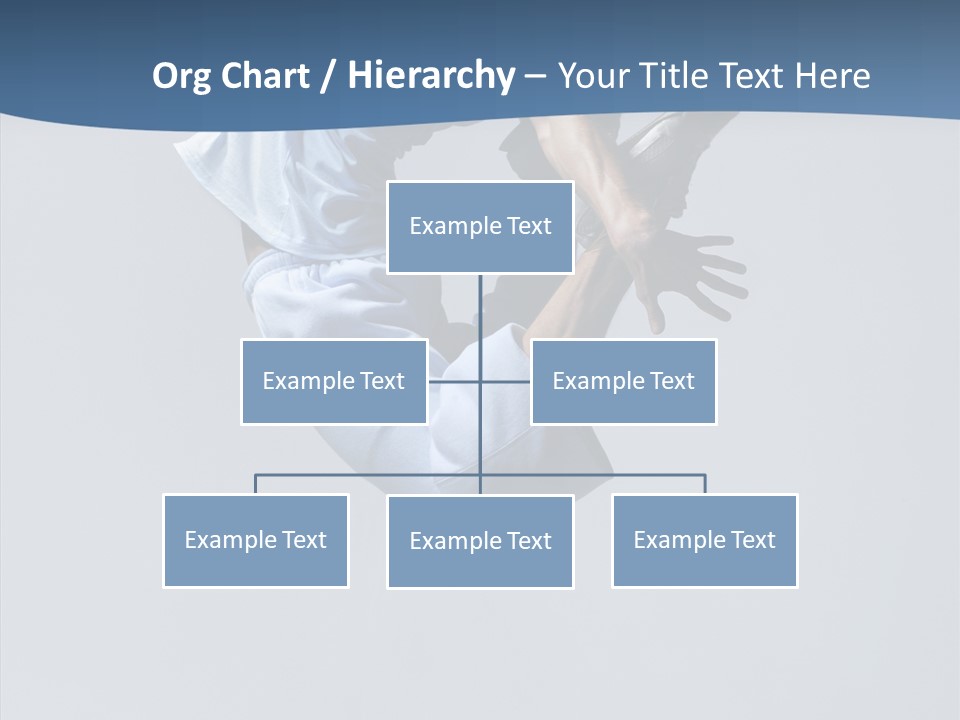 Org Chart / Hierarchy – Your Title Text Here

Example Text

Example Text

Example Text

Example Text

Example Text

Example Text